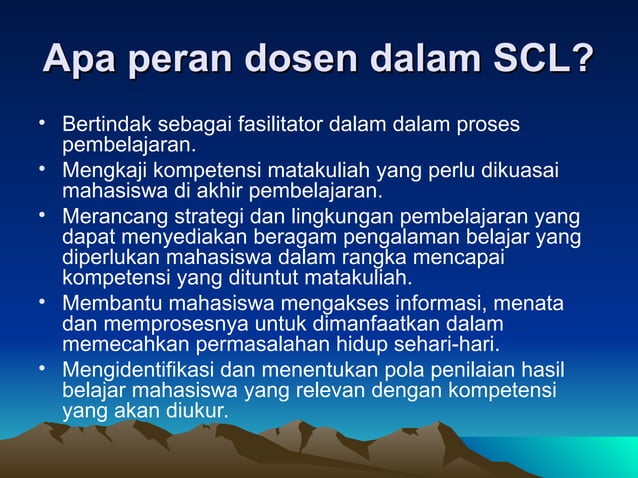 Apa peran dosen dalam SCL?

• Bertindak sebagai fasilitator dalam dalam proses pembelajaran.
• Mengkaji kompetensi matakuliah yang perlu dikuasai mahasiswa di akhir pembelajaran.
• Merancang strategi dan lingkungan pembelajaran yang dapat menyediakan beragam pengalaman belajar yang diperlukan mahasiswa dalam rangka mencapai kompetensi yang dituntut matakuliah.
• Membantu mahasiswa mengakses informasi, menata dan memprosesnya untuk dimanfaatkan dalam memecahkan permasalahan hidup sehari-hari.
• Mengidentifikasi dan menentukan pola penilaian hasil belajar mahasiswa yang relevan dengan kompetensi yang akan diukur.